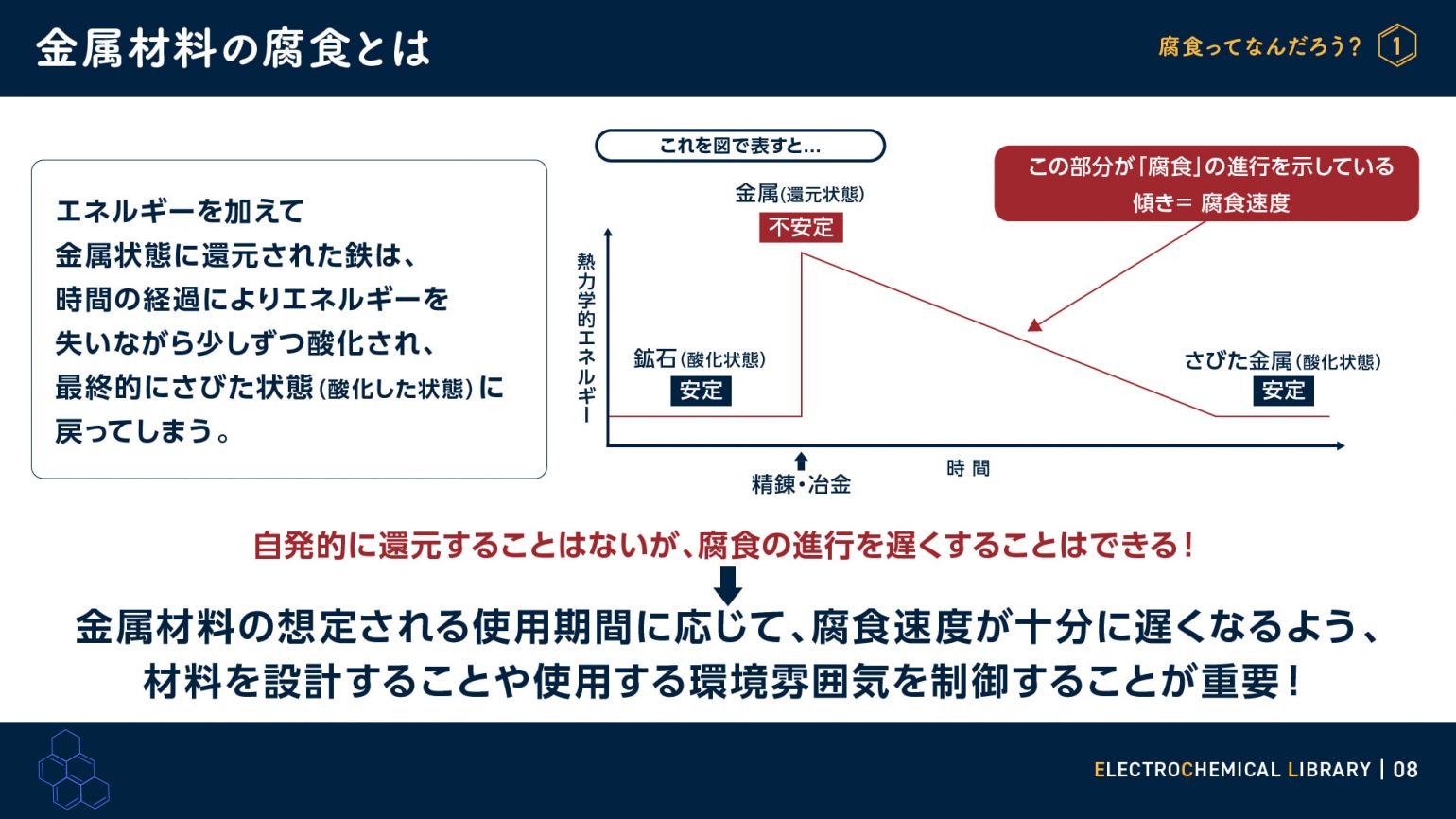 金属材料の腐食とは

腐食ってなんだろう？ 1

エネルギーを加えて
金属状態に還元された鉄は、
時間の経過によりエネルギーを
失いながら少しずつ酸化され、
最終的にさびた状態（酸化した状態）に
戻ってしまう。

これを図で表すと…

この部分が「腐食」の進行を示している
傾き＝ 腐食速度

金属（還元状態）
不安定

熱力学的エネルギー

鉱石（酸化状態）
安定

さびた金属（酸化状態）
安定

精錬・冶金

時 間

自発的に還元することはないが、腐食の進行を遅くすることはできる！

金属材料の想定される使用期間に応じて、腐食速度が十分に遅くなるよう、
材料を設計することや使用する環境雰囲気を制御することが重要！

ELECTROCHEMICAL LIBRARY | 08